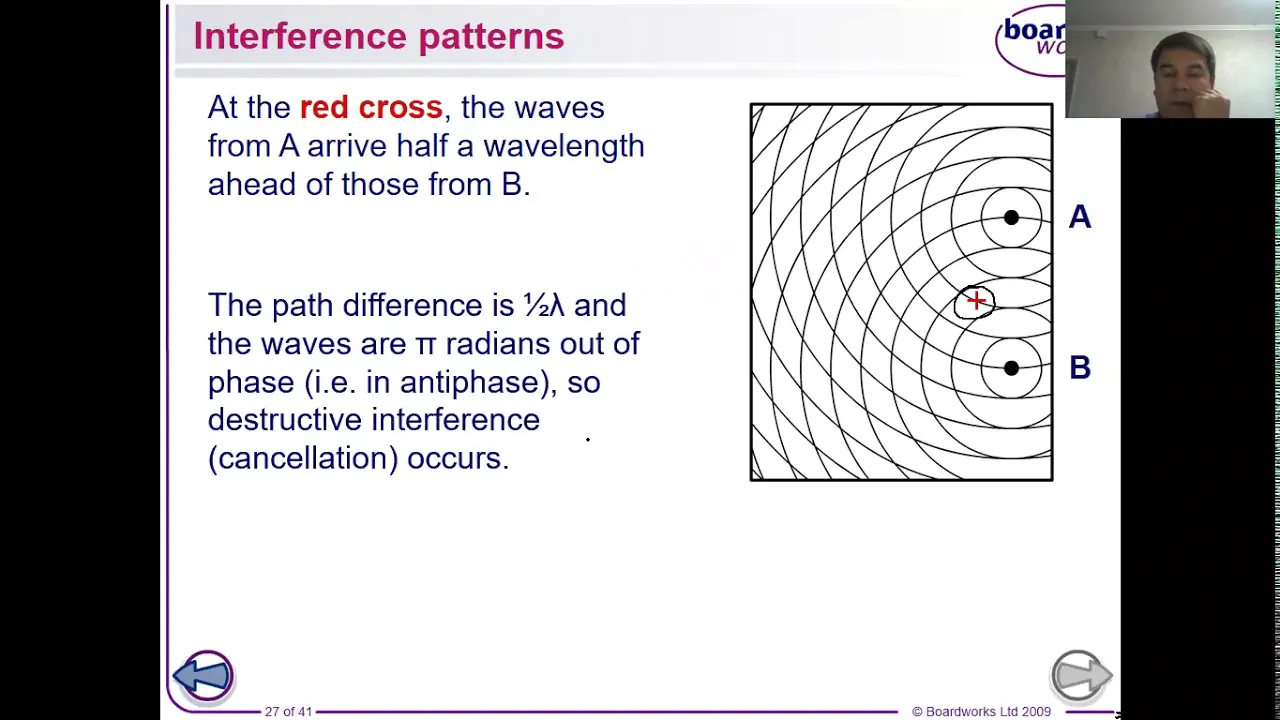 Interference patterns

boar wo

At the red cross, the waves from A arrive half a wavelength ahead of those from B.

The path difference is ½λ and the waves are π radians out of phase (i.e. in antiphase), so destructive interference (cancellation) occurs.

A

B

27 of 41

© Boardworks Ltd 2009